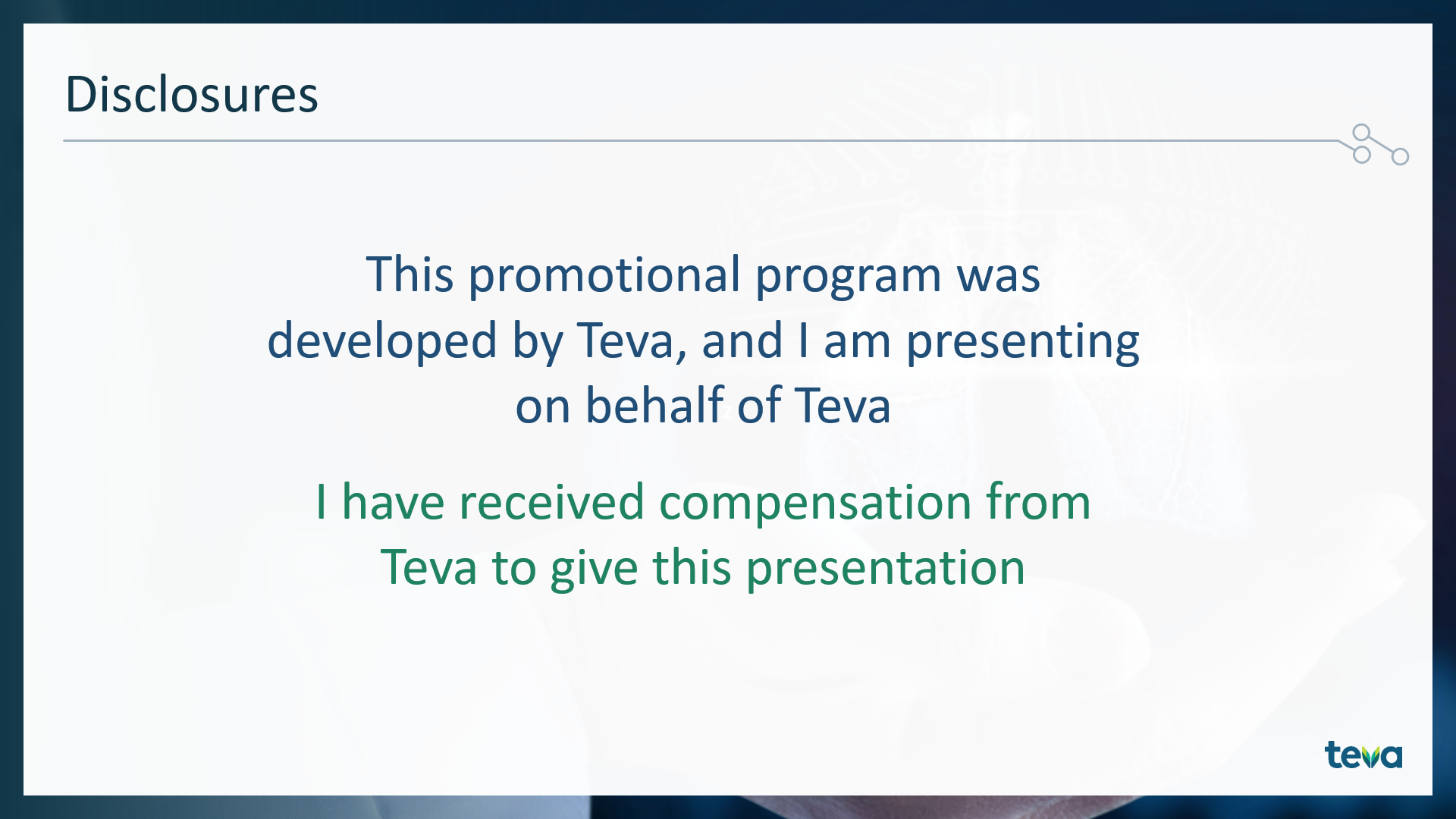 Disclosures

This promotional program was developed by Teva, and I am presenting on behalf of Teva

I have received compensation from Teva to give this presentation

teva